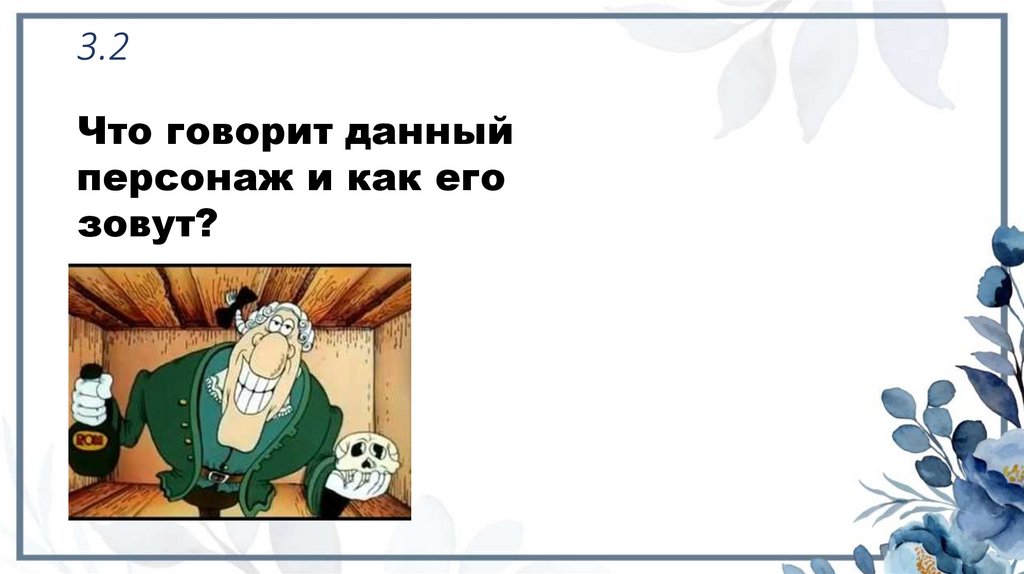 3.2

Что говорит данный персонаж и как его зовут?

ROM